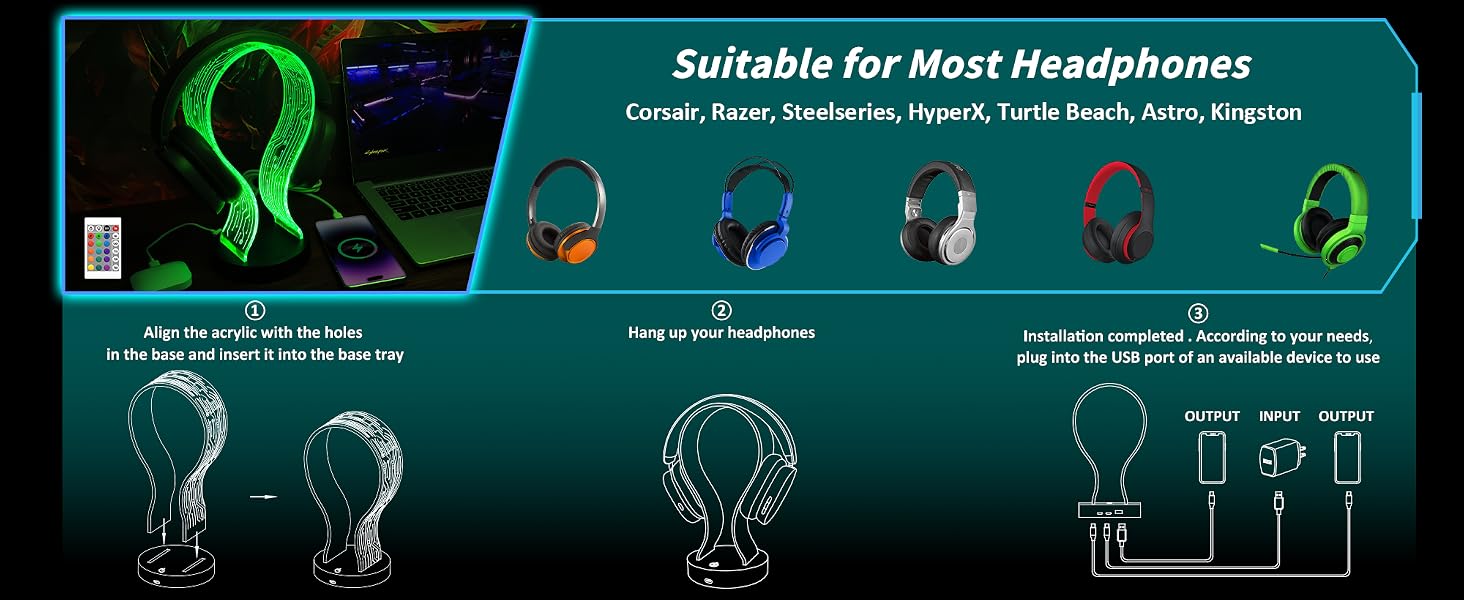 Suitable for Most Headphones

Corsair, Razer, Steelseries, HyperX, Turtle Beach, Astro, Kingston

①
Align the acrylic with the holes in the base and insert it into the base tray

②
Hang up your headphones

③
Installation completed . According to your needs, plug into the USB port of an available device to use

OUTPUT
INPUT
OUTPUT